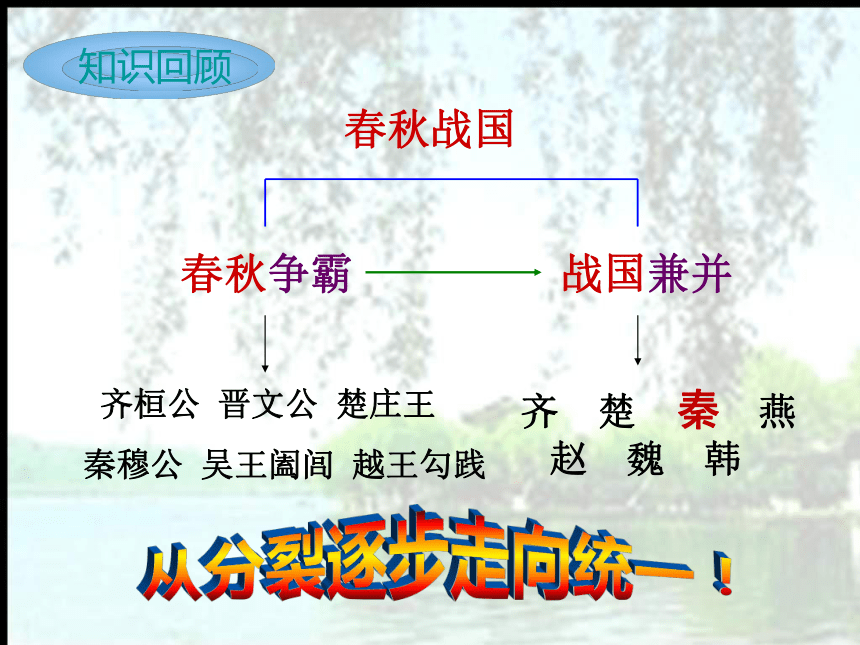 知识回顾

春秋战国

春秋争霸

战国兼并

齐桓公 晋文公 楚庄王

秦穆公 吴王阖闾 越王勾践

齐 楚 秦 燕

赵 魏 韩

从分裂逐步走向统一！